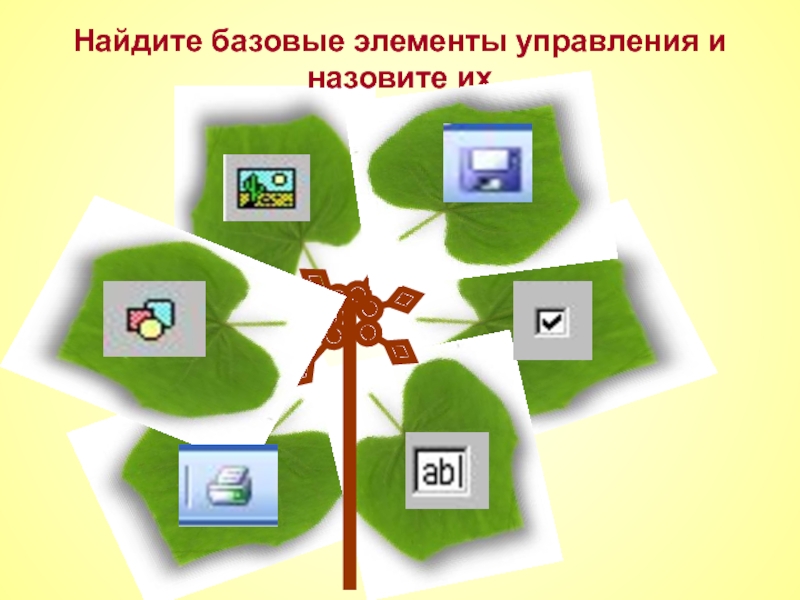 Найдите базовые элементы управления и назовите их

ab|